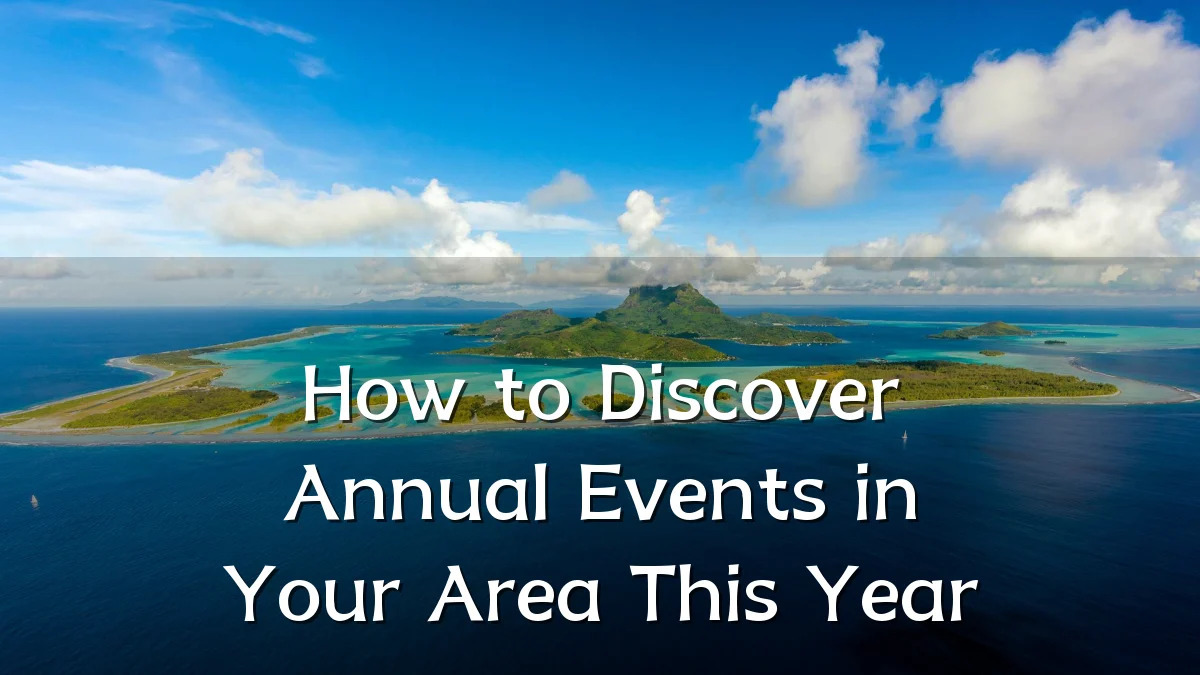 How to Discover Annual Events in Your Area This Year